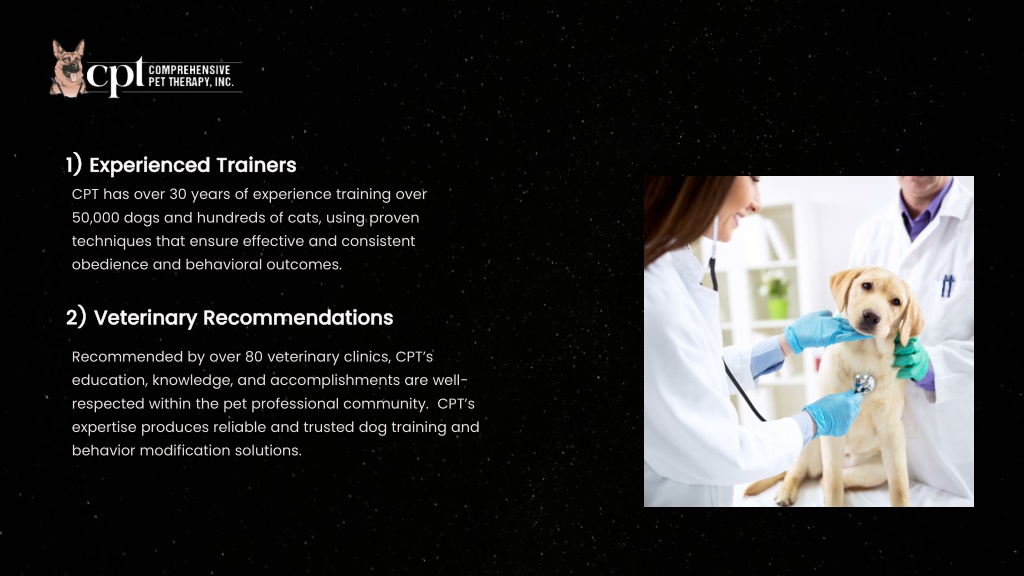 cpt COMPREHENSIVE PET THERAPY, INC.

1) Experienced Trainers

CPT has over 30 years of experience training over 50,000 dogs and hundreds of cats, using proven techniques that ensure effective and consistent obedience and behavioral outcomes.

2) Veterinary Recommendations

Recommended by over 80 veterinary clinics, CPT's education, knowledge, and accomplishments are well-respected within the pet professional community. CPT's expertise produces reliable and trusted dog training and behavior modification solutions.